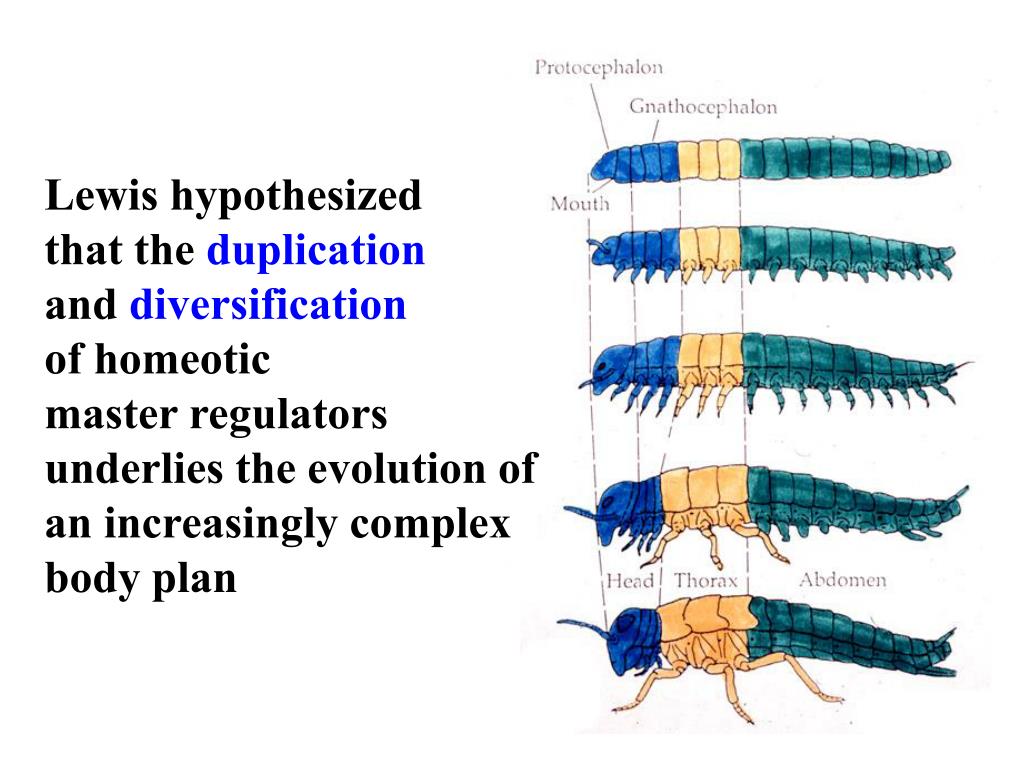 Lewis hypothesized that the duplication and diversification of homeotic master regulators underlies the evolution of an increasingly complex body plan

Protocephalon
Gnathocephalon
Mouth
Head
Thorax
Abdomen